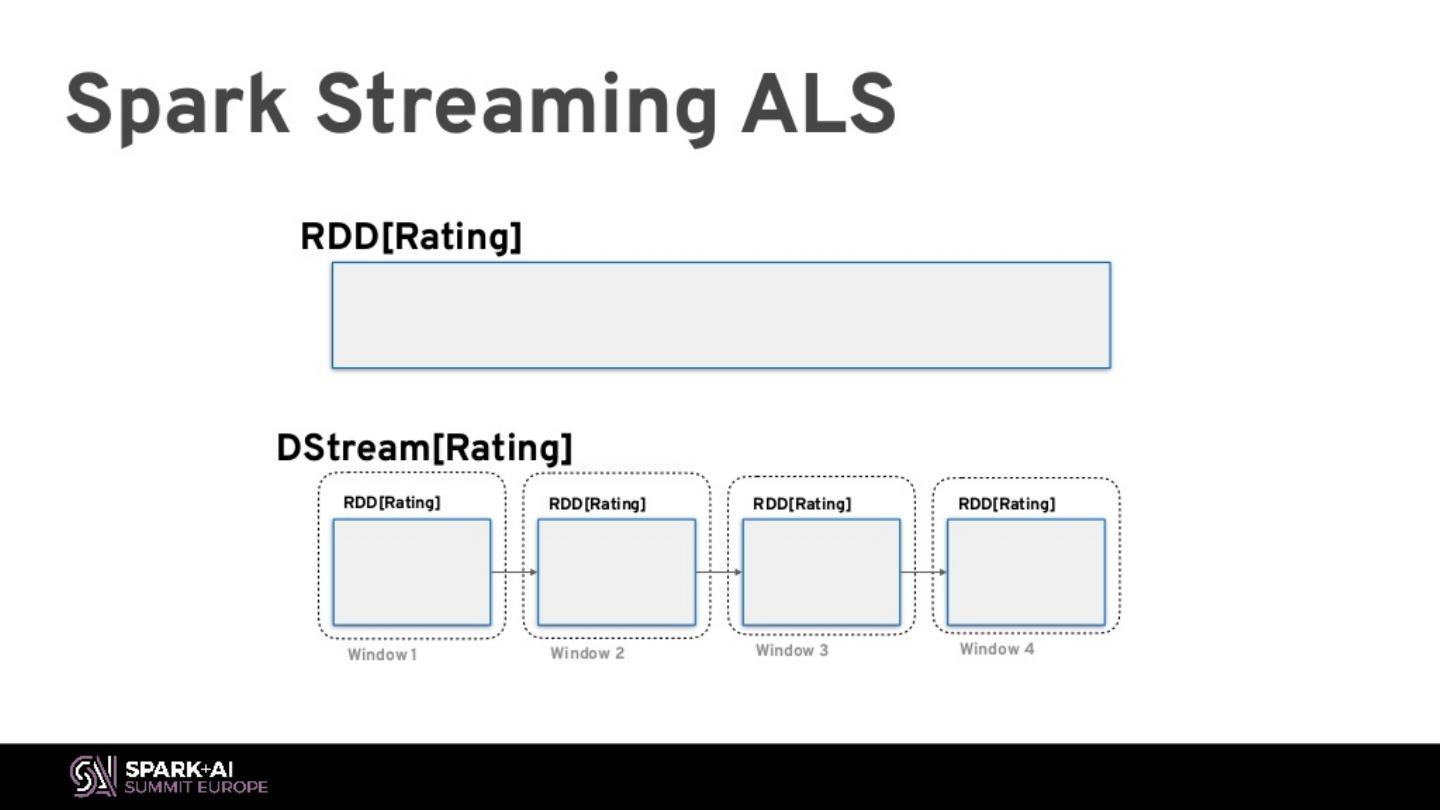 Spark Streaming ALS

RDD[Rating]

DStream[Rating]

RDD[Rating]

RDD[Rating]

RDD[Rating]

RDD[Rating]

Window 1

Window 2

Window 3

Window 4

SPARK+AI
SUMMIT EUROPE